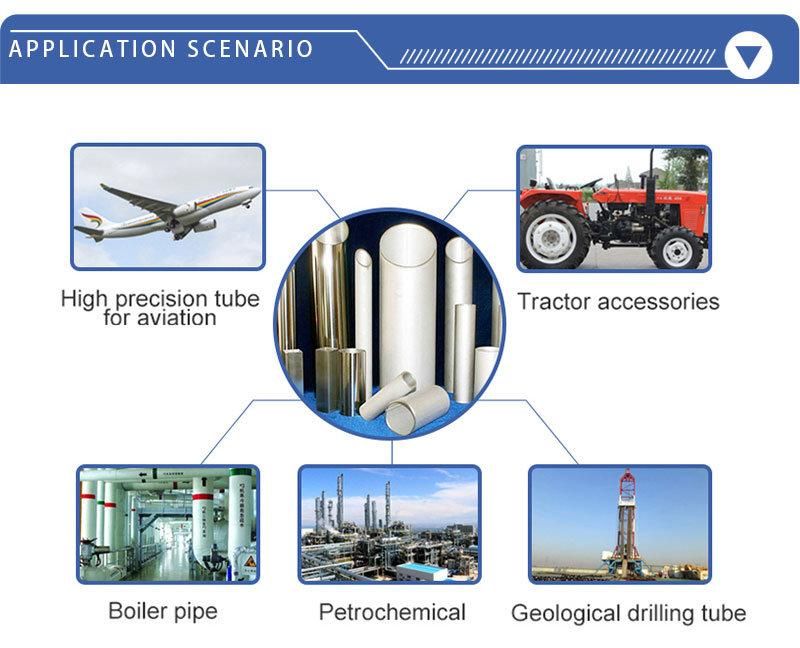 APPLICATION SCENARIO

High precision tube for aviation

Tractor accessories

Boiler pipe

Petrochemical

Geological drilling tube